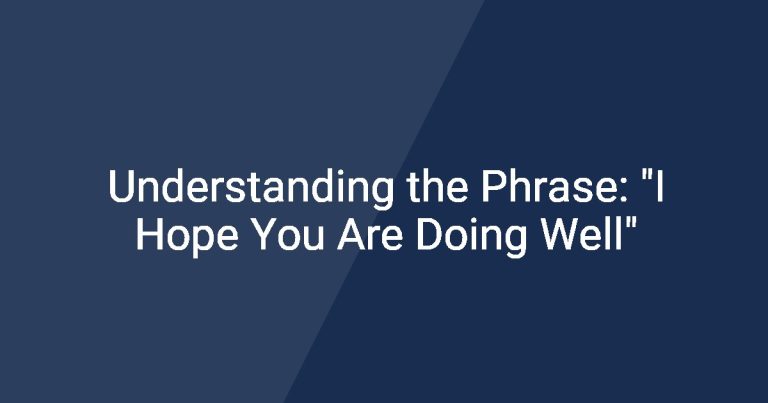 Understanding the Phrase: "I Hope You Are Doing Well"